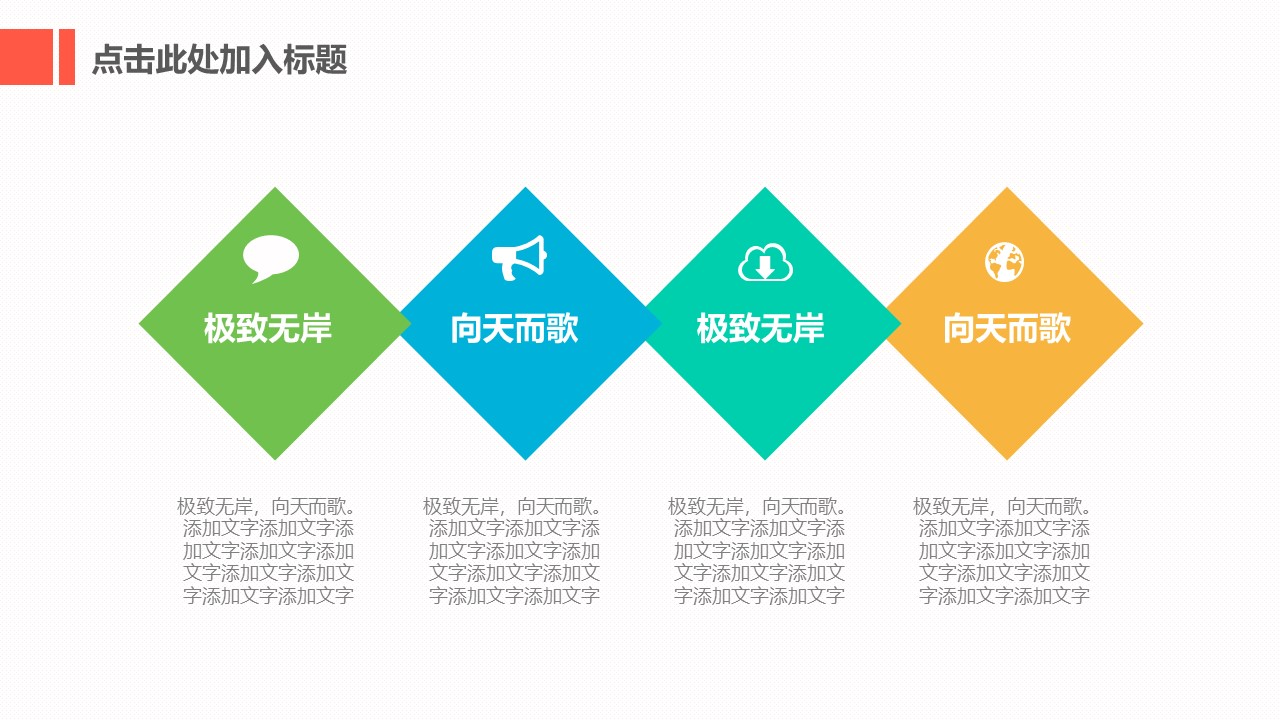 点击此处加入标题

极致无岸

向天而歌

极致无岸

向天而歌

极致无岸，向天而歌。添加文字添加文字添加文字添加文字添加文字添加文字添加文字添加文字添加文字

极致无岸，向天而歌。添加文字添加文字添加文字添加文字添加文字添加文字添加文字添加文字添加文字

极致无岸，向天而歌。添加文字添加文字添加文字添加文字添加文字添加文字添加文字添加文字添加文字

极致无岸，向天而歌。添加文字添加文字添加文字添加文字添加文字添加文字添加文字添加文字添加文字